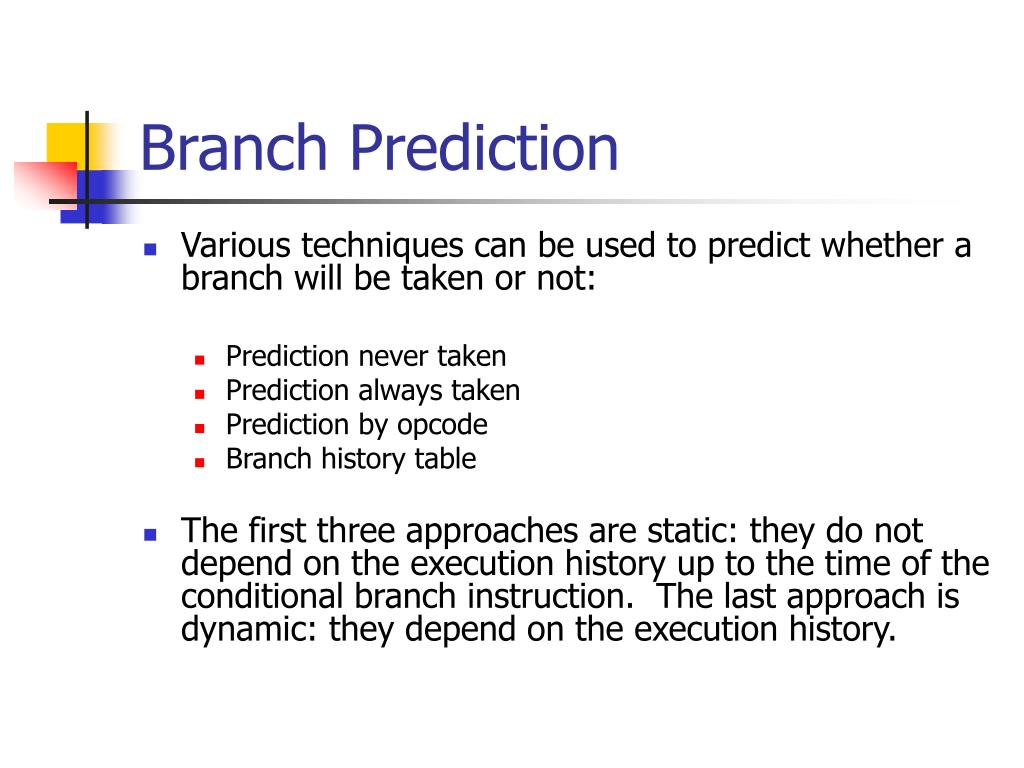 Branch Prediction

- Various techniques can be used to predict whether a branch will be taken or not:
  - Prediction never taken
  - Prediction always taken
  - Prediction by opcode
  - Branch history table

- The first three approaches are static: they do not depend on the execution history up to the time of the conditional branch instruction. The last approach is dynamic: they depend on the execution history.